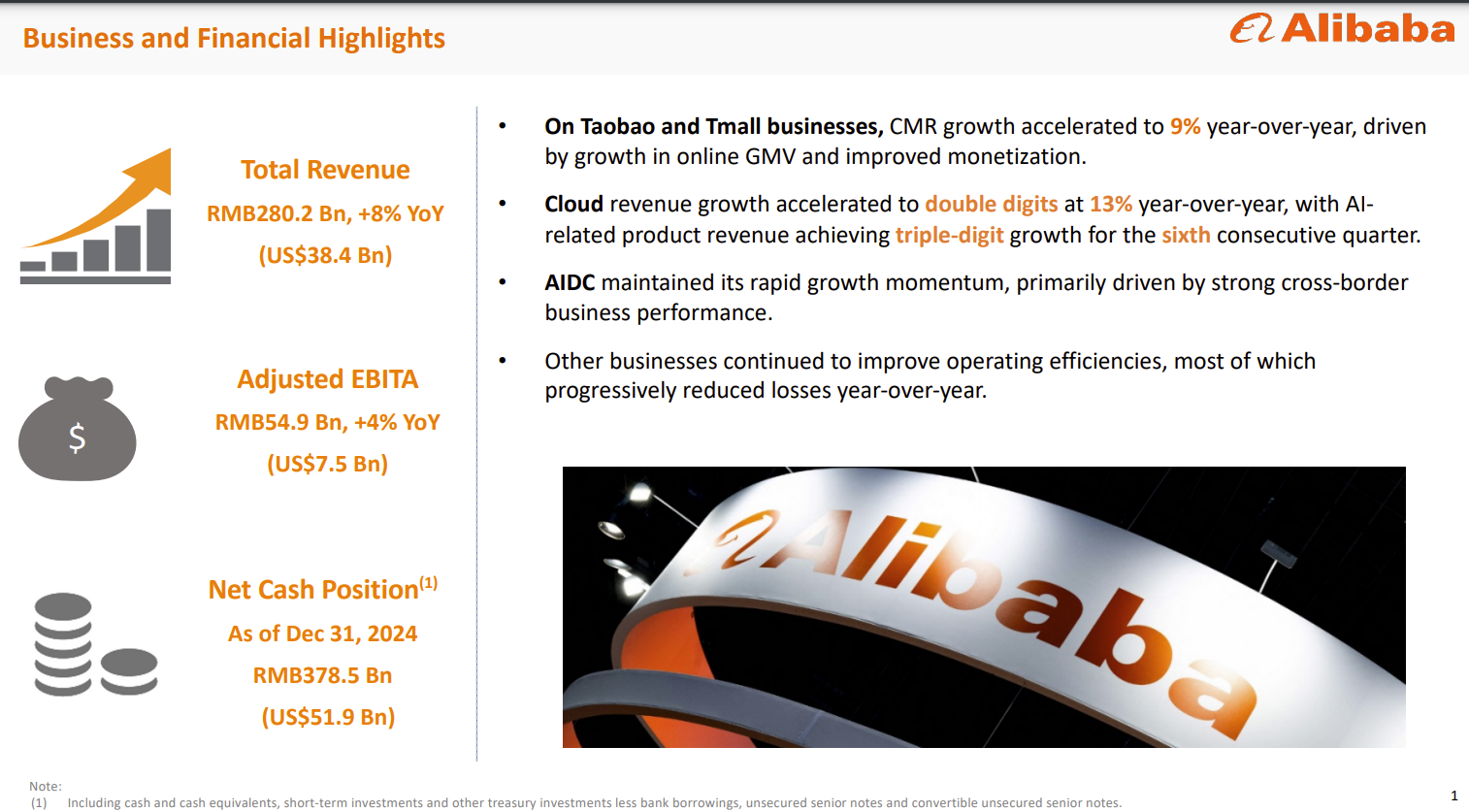 Business and Financial Highlights

Alibaba

Total Revenue
RMB280.2 Bn, +8% YoY
(US$38.4 Bn)

$

Adjusted EBITA
RMB54.9 Bn, +4% YoY
(US$7.5 Bn)

Net Cash Position$^{(1)}$
As of Dec 31, 2024
RMB378.5 Bn
(US$51.9 Bn)

• On Taobao and Tmall businesses, CMR growth accelerated to 9% year-over-year, driven by growth in online GMV and improved monetization.

• Cloud revenue growth accelerated to double digits at 13% year-over-year, with AI-related product revenue achieving triple-digit growth for the sixth consecutive quarter.

• AIDC maintained its rapid growth momentum, primarily driven by strong cross-border business performance.

• Other businesses continued to improve operating efficiencies, most of which progressively reduced losses year-over-year.

Alibaba

Note:
(1) Including cash and cash equivalents, short-term investments and other treasury investments less bank borrowings, unsecured senior notes and convertible unsecured senior notes.

1